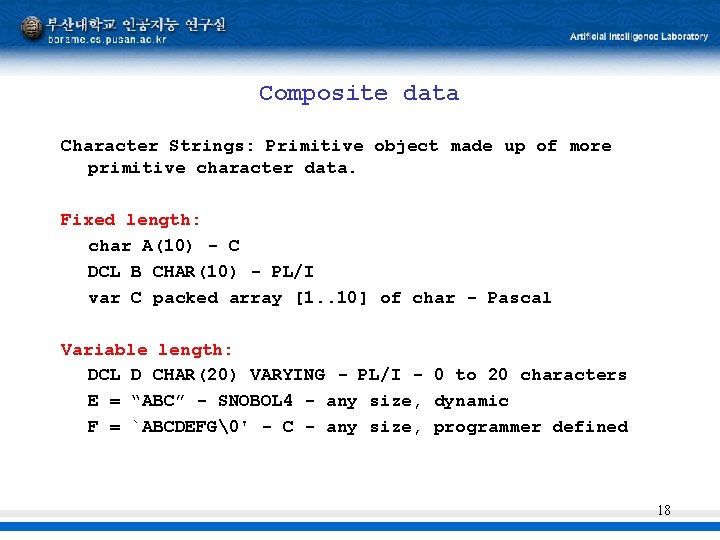 부산대학교 인공지능 연구실
borame.cs.pusan.ac.kr

Artificial Intelligence Laboratory

Composite data

Character Strings: Primitive object made up of more primitive character data.

Fixed length:

char A(10) - C

DCL B CHAR(10) - PL/I

var C packed array [1..10] of char - Pascal

Variable length:

DCL D CHAR(20) VARYING - PL/I - 0 to 20 characters

E = “ABC” - SNOBOL4 - any size, dynamic

F = `ABCDEFG\0' - C - any size, programmer defined

18